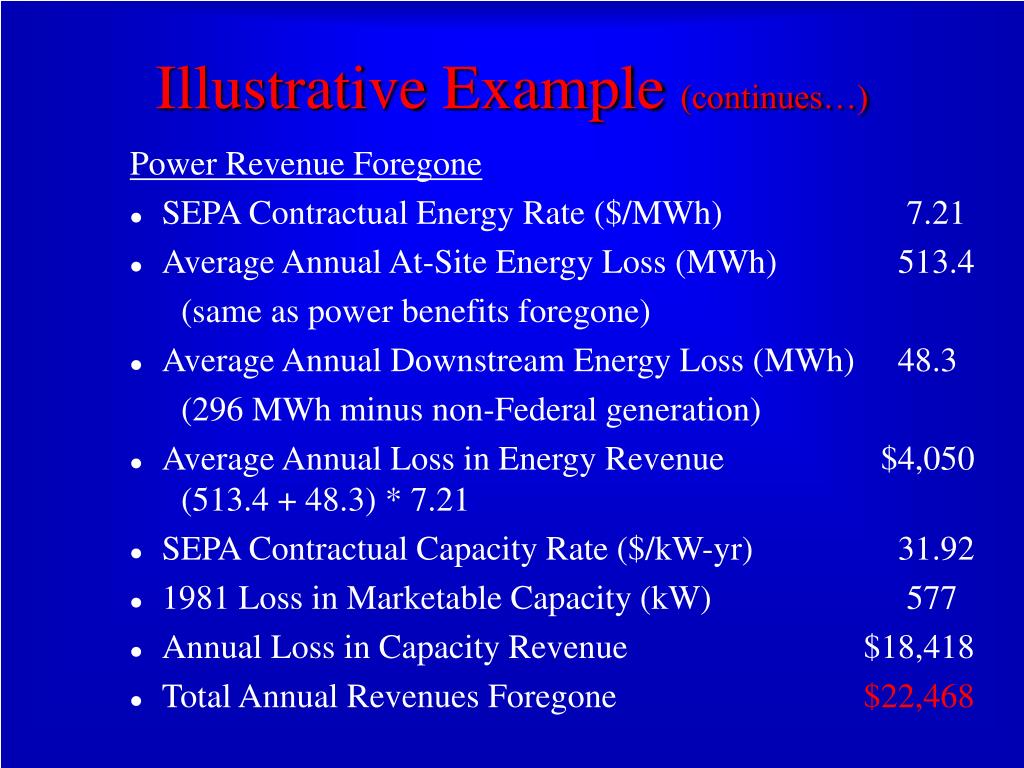 Illustrative Example (continues…)

Power Revenue Foregone

- SEPA Contractual Energy Rate ($/MWh) 7.21
- Average Annual At-Site Energy Loss (MWh) 513.4
  (same as power benefits foregone)
- Average Annual Downstream Energy Loss (MWh) 48.3
  (296 MWh minus non-Federal generation)
- Average Annual Loss in Energy Revenue $4,050
  (513.4 + 48.3) * 7.21
- SEPA Contractual Capacity Rate ($/kW-yr) 31.92
- 1981 Loss in Marketable Capacity (kW) 577
- Annual Loss in Capacity Revenue $18,418
- Total Annual Revenues Foregone $22,468